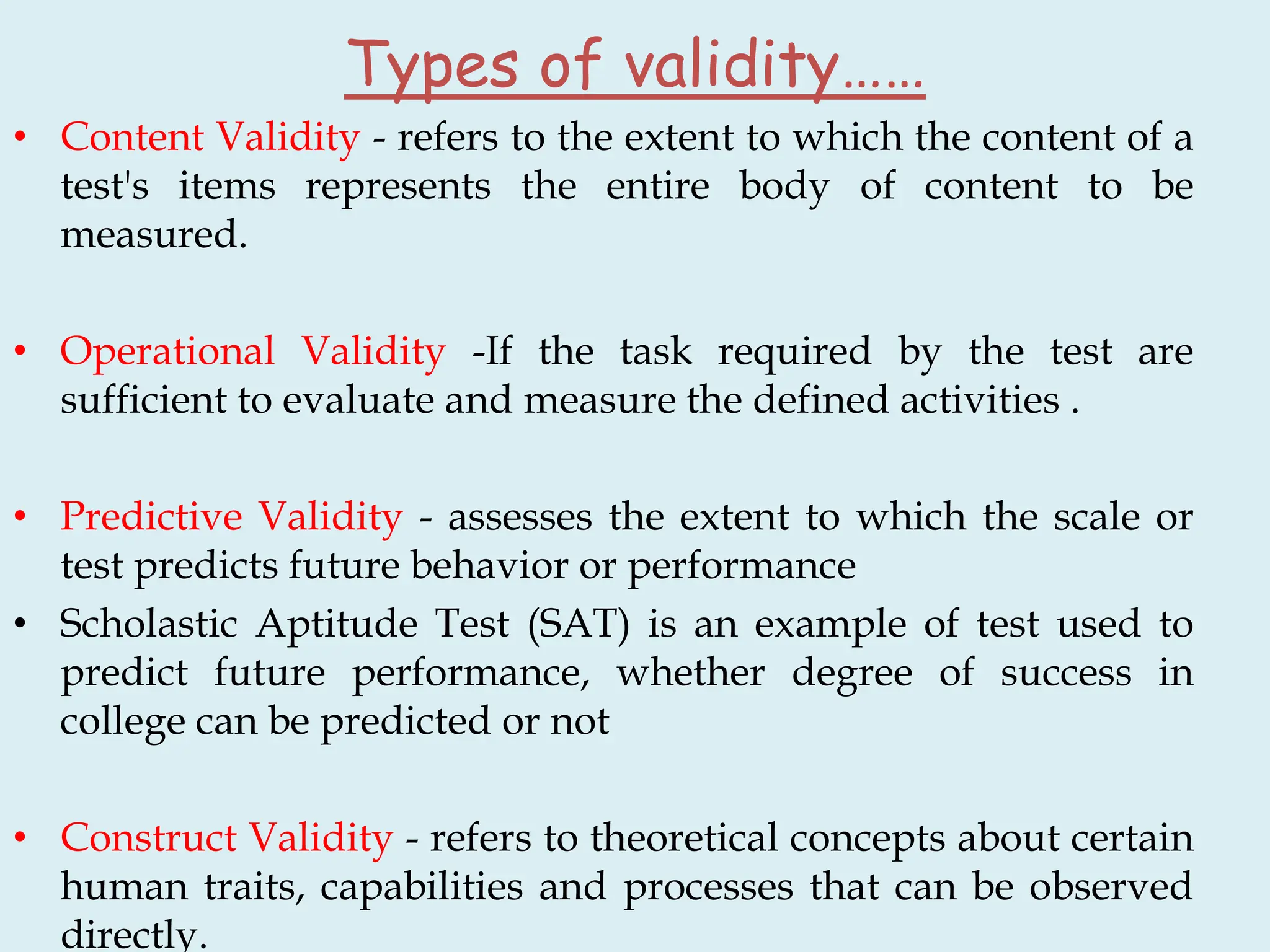 Types of validity……

• Content Validity - refers to the extent to which the content of a test's items represents the entire body of content to be measured.

• Operational Validity -If the task required by the test are sufficient to evaluate and measure the defined activities .

• Predictive Validity - assesses the extent to which the scale or test predicts future behavior or performance

• Scholastic Aptitude Test (SAT) is an example of test used to predict future performance, whether degree of success in college can be predicted or not

• Construct Validity - refers to theoretical concepts about certain human traits, capabilities and processes that can be observed directly.